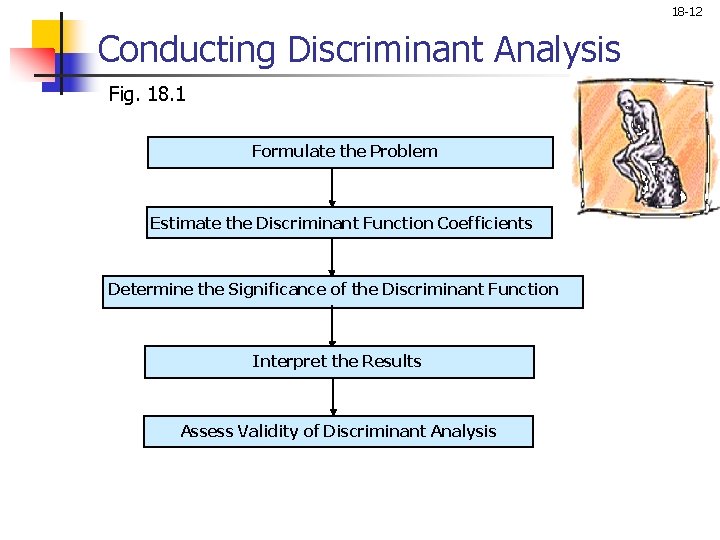 18-12

Conducting Discriminant Analysis

Fig. 18.1

Formulate the Problem

Estimate the Discriminant Function Coefficients

Determine the Significance of the Discriminant Function

Interpret the Results

Assess Validity of Discriminant Analysis